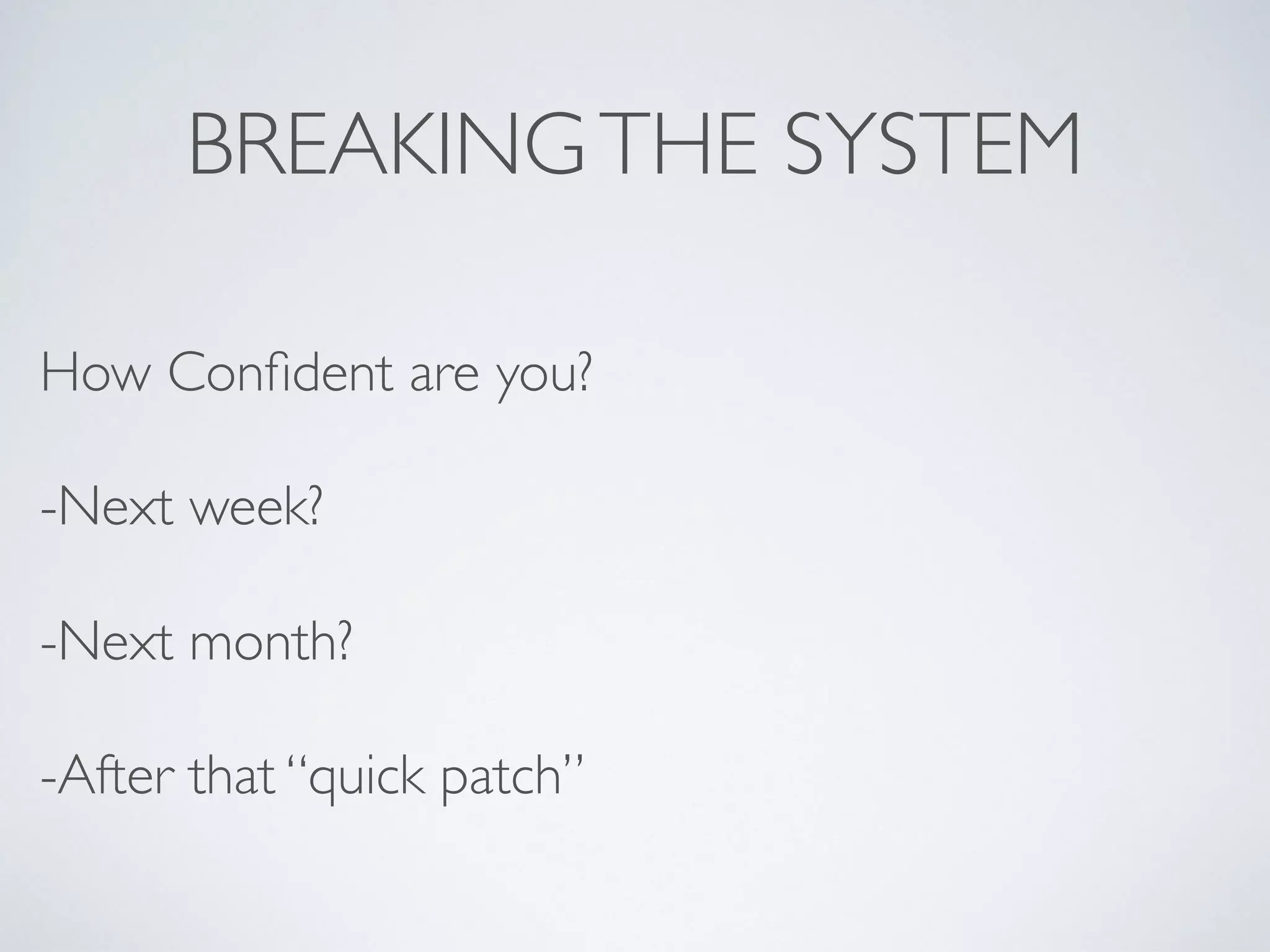 BREAKING THE SYSTEM

How Confident are you?

-Next week?

-Next month?

-After that “quick patch”